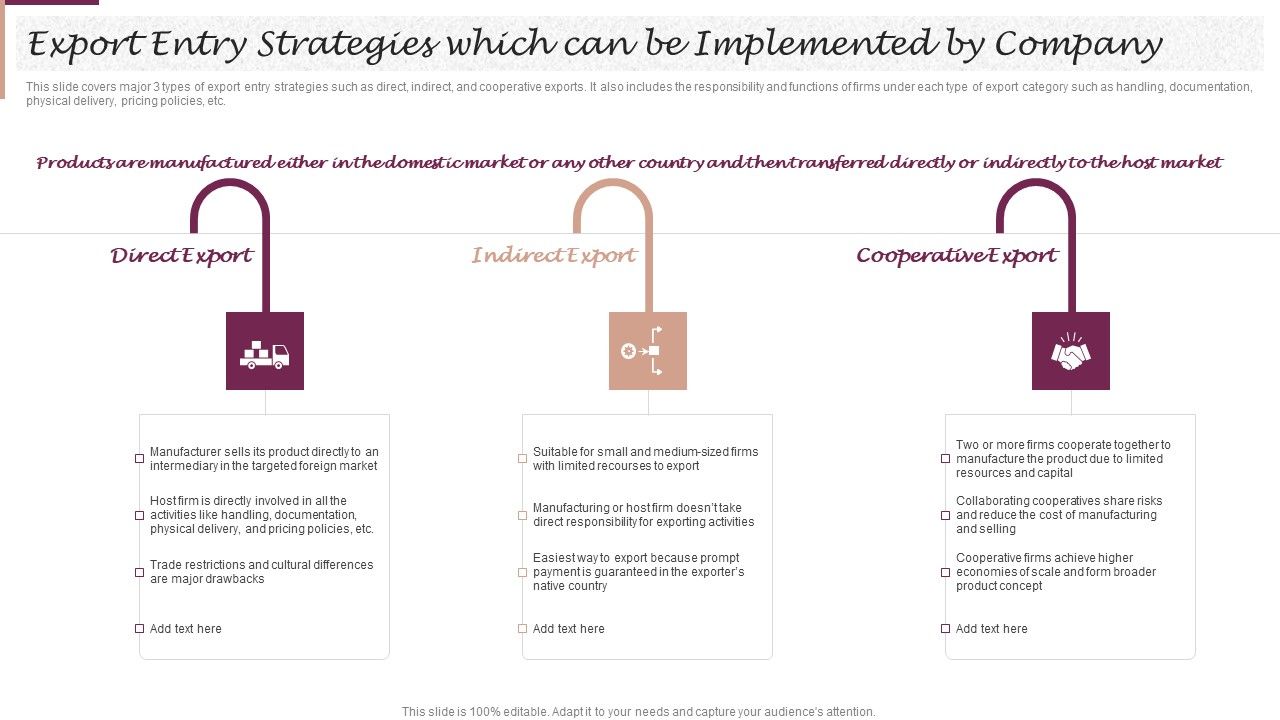 Export Entry Strategies which can be Implemented by Company

This slide covers major 3 types of export entry strategies such as direct, indirect, and cooperative exports. It also includes the responsibility and functions of firms under each type of export category such as handling, documentation, physical delivery, pricing policies, etc.

Products are manufactured either in the domestic market or any other country and then transferred directly or indirectly to the host market

Direct Export

Manufacturer sells its product directly to an intermediary in the targeted foreign market

Host firm is directly involved in all the activities like handling, documentation, physical delivery, and pricing policies, etc.

Trade restrictions and cultural differences are major drawbacks

Add text here

Indirect Export

Suitable for small and medium-sized firms with limited recourses to export

Manufacturing or host firm doesn't take direct responsibility for exporting activities

Easiest way to export because prompt payment is guaranteed in the exporter's native country

Add text here

Cooperative Export

Two or more firms cooperate together to manufacture the product due to limited resources and capital

Collaborating cooperatives share risks and reduce the cost of manufacturing and selling

Cooperative firms achieve higher economies of scale and form broader product concept

Add text here

This slide is 100% editable. Adapt it to your needs and capture your audience's attention.